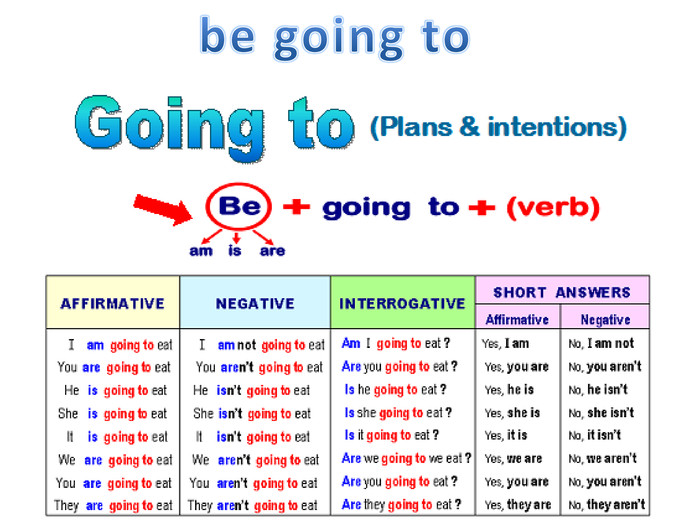 be going to

Going to (Plans & intentions)

Be + going to + (verb)

am is are

| AFFIRMATIVE | NEGATIVE | INTERROGATIVE | SHORT ANSWERS Affirmative | SHORT ANSWERS Negative |
|---|---|---|---|---|
| I am going to eat | I am not going to eat | Am I going to eat ? | Yes, I am | No, I am not |
| You are going to eat | You aren't going to eat | Are you going to eat ? | Yes, you are | No, you aren't |
| He is going to eat | He isn't going to eat | Is he going to eat ? | Yes, he is | No, he isn't |
| She is going to eat | She isn't going to eat | Is she going to eat ? | Yes, she is | No, she isn't |
| It is going to eat | It isn't going to eat | Is it going to eat ? | Yes, it is | No, it isn't |
| We are going to eat | We aren't going to eat | Are we going to we eat ? | Yes, we are | No, we aren't |
| You are going to eat | You aren't going to eat | Are you going to eat ? | Yes, you are | No, you aren't |
| They are going to eat | They aren't going to eat | Are they going to eat ? | Yes, they are | No, they aren't |